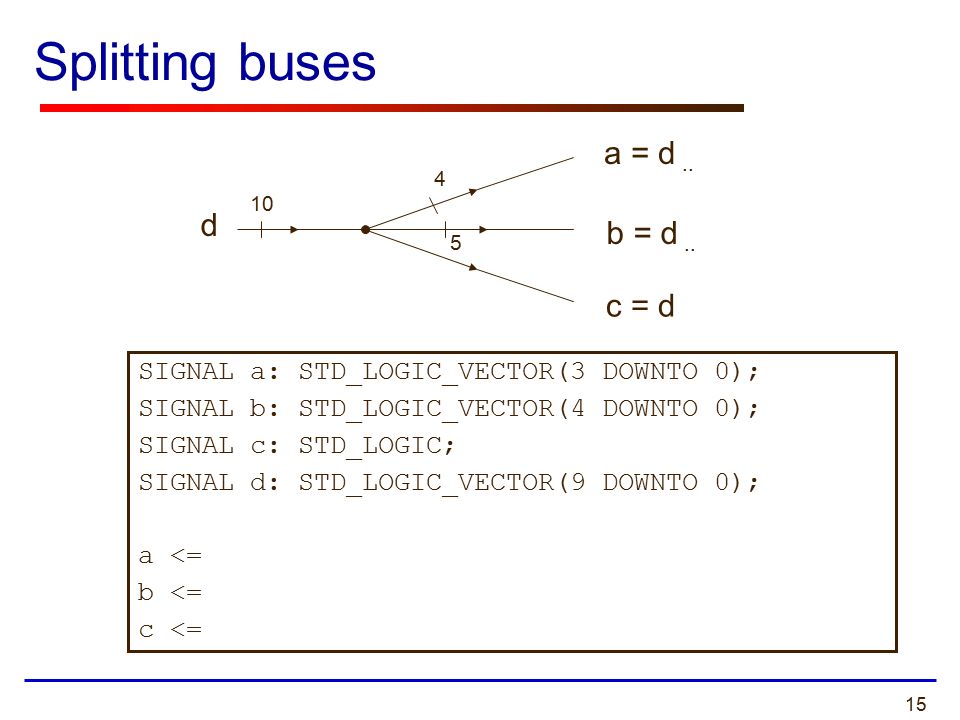 Splitting buses

d

10

4

5

a = d ..

b = d ..

c = d

SIGNAL a: STD_LOGIC_VECTOR(3 DOWNTO 0);
SIGNAL b: STD_LOGIC_VECTOR(4 DOWNTO 0);
SIGNAL c: STD_LOGIC;
SIGNAL d: STD_LOGIC_VECTOR(9 DOWNTO 0);

a <=
b <=
c <=

15